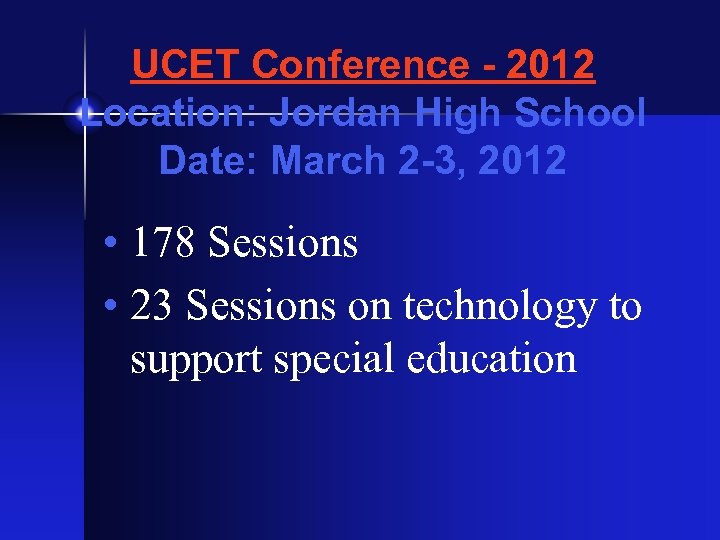 UCET Conference - 2012
Location: Jordan High School
Date: March 2-3, 2012

• 178 Sessions
• 23 Sessions on technology to support special education